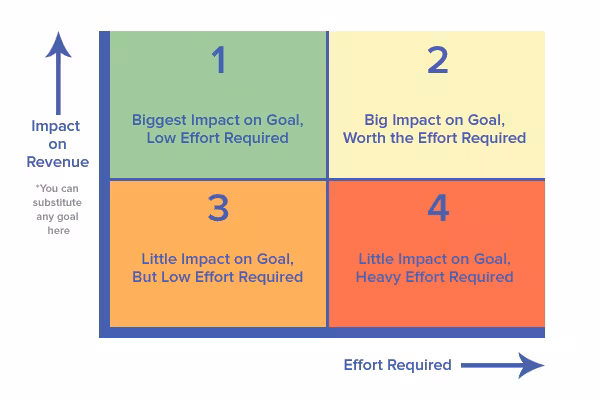 Impact on Revenue

*You can substitute any goal here

1

Biggest Impact on Goal, Low Effort Required

2

Big Impact on Goal, Worth the Effort Required

3

Little Impact on Goal, But Low Effort Required

4

Little Impact on Goal, Heavy Effort Required

Effort Required